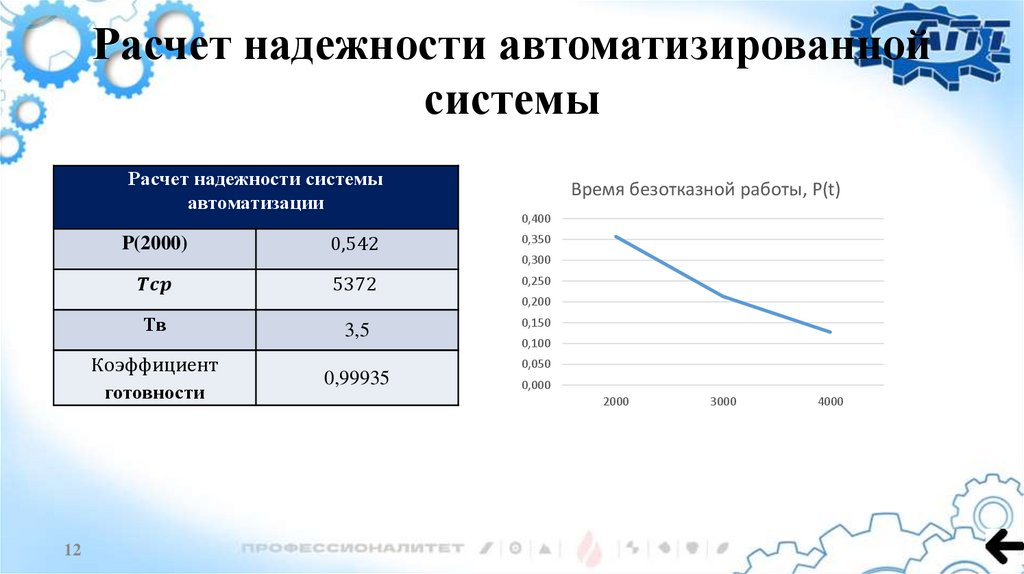 Расчет надежности автоматизированной системы

| Расчет надежности системы автоматизации | |
|---|---|
| P(2000) | 0,542 |
| $Tcp$ | 5372 |
| Тв | 3,5 |
| Коэффициент готовности | 0,99935 |

Время безотказной работы, P(t)

0,400
0,350
0,300
0,250
0,200
0,150
0,100
0,050
0,000

2000 3000 4000

12

ПРОФЕССИОНАЛИТЕТ